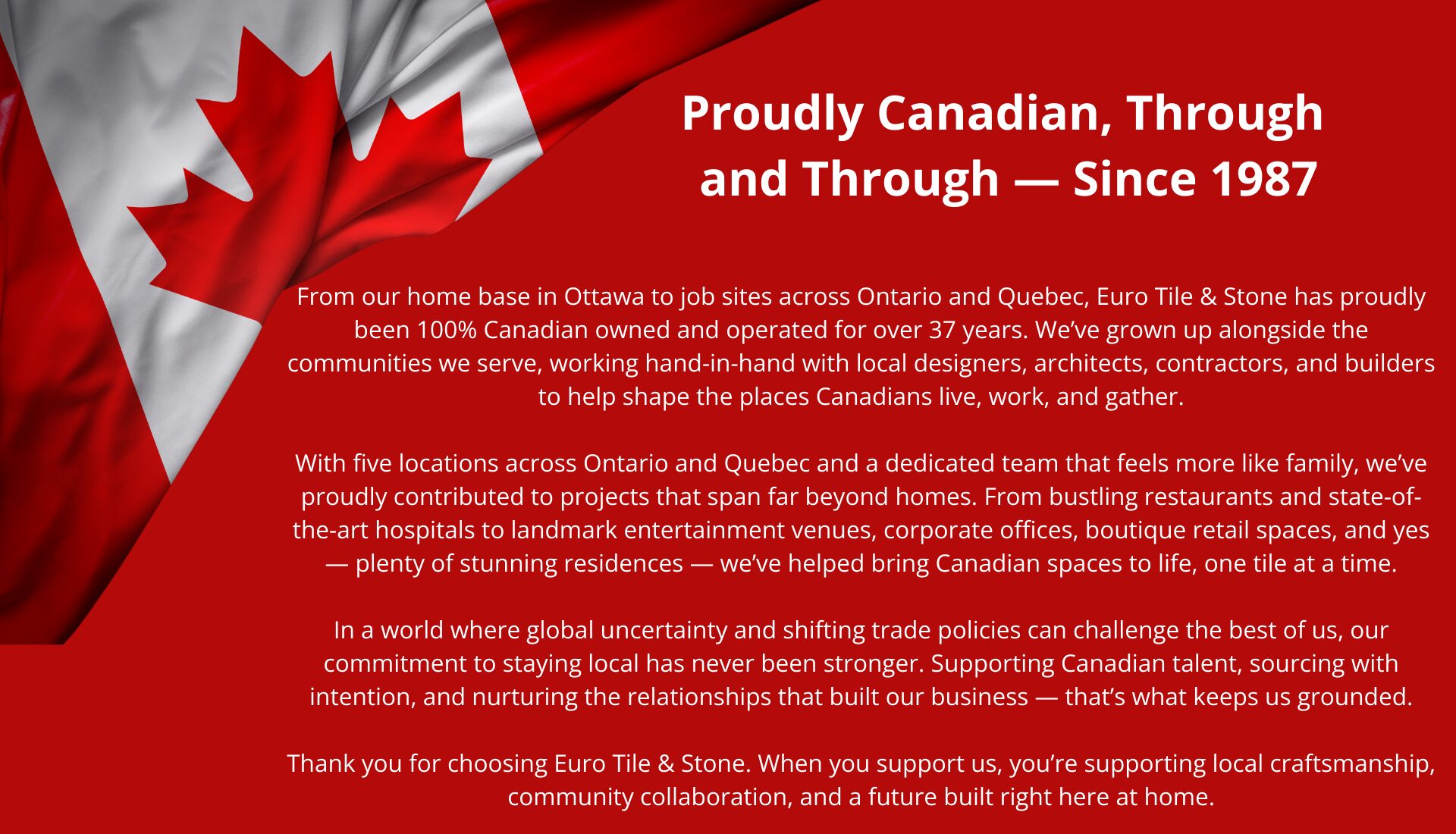 Proudly Canadian, Through and Through — Since 1987

From our home base in Ottawa to job sites across Ontario and Quebec, Euro Tile & Stone has proudly been 100% Canadian owned and operated for over 37 years. We've grown up alongside the communities we serve, working hand-in-hand with local designers, architects, contractors, and builders to help shape the places Canadians live, work, and gather.

With five locations across Ontario and Quebec and a dedicated team that feels more like family, we've proudly contributed to projects that span far beyond homes. From bustling restaurants and state-of-the-art hospitals to landmark entertainment venues, corporate offices, boutique retail spaces, and yes — plenty of stunning residences — we've helped bring Canadian spaces to life, one tile at a time.

In a world where global uncertainty and shifting trade policies can challenge the best of us, our commitment to staying local has never been stronger. Supporting Canadian talent, sourcing with intention, and nurturing the relationships that built our business — that's what keeps us grounded.

Thank you for choosing Euro Tile & Stone. When you support us, you're supporting local craftsmanship, community collaboration, and a future built right here at home.